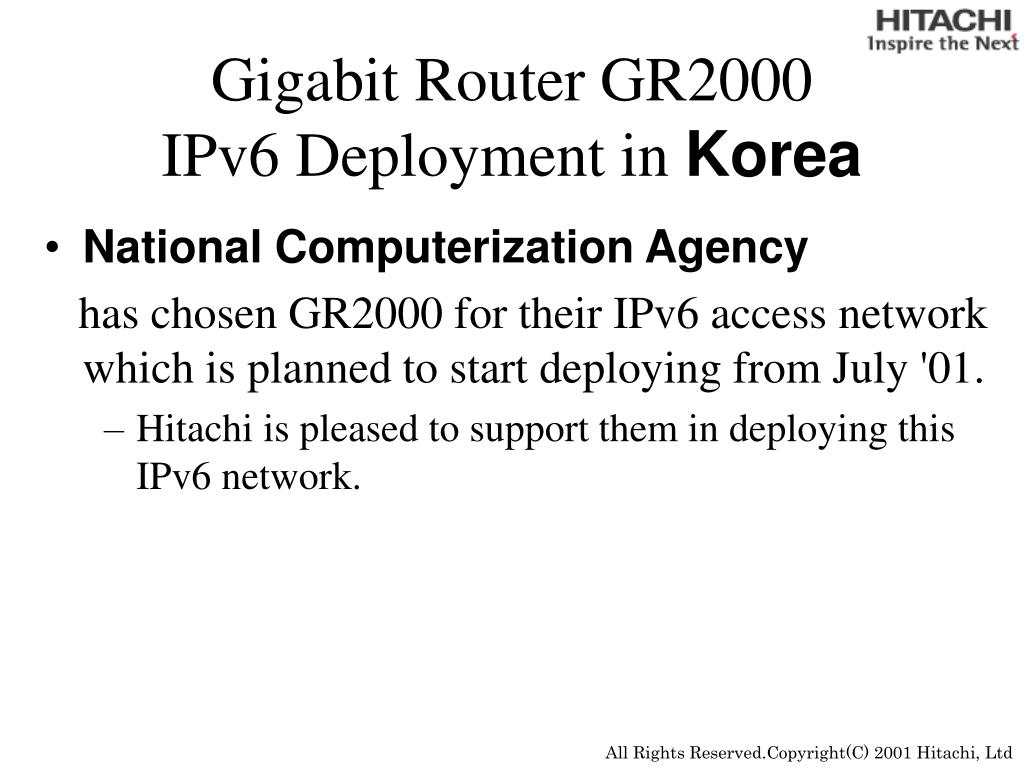 HITACHI
Inspire the Next

Gigabit Router GR2000
IPv6 Deployment in Korea

• National Computerization Agency

has chosen GR2000 for their IPv6 access network which is planned to start deploying from July '01.

– Hitachi is pleased to support them in deploying this IPv6 network.

All Rights Reserved.Copyright(C) 2001 Hitachi, Ltd